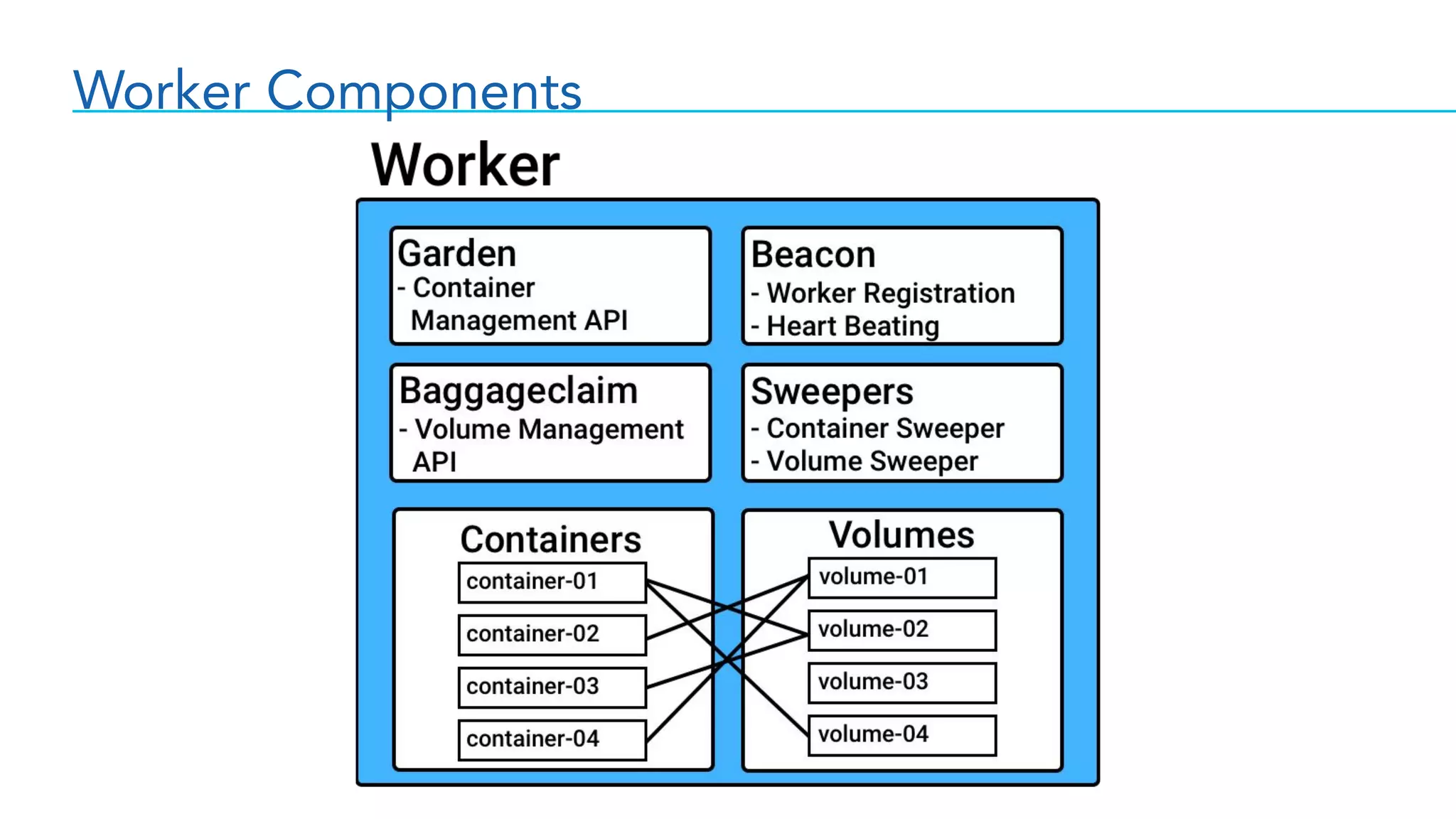 Worker Components

Worker

Garden
- Container Management API

Beacon
- Worker Registration
- Heart Beating

Baggageclaim
- Volume Management API

Sweepers
- Container Sweeper
- Volume Sweeper

Containers
container-01
container-02
container-03
container-04

Volumes
volume-01
volume-02
volume-03
volume-04